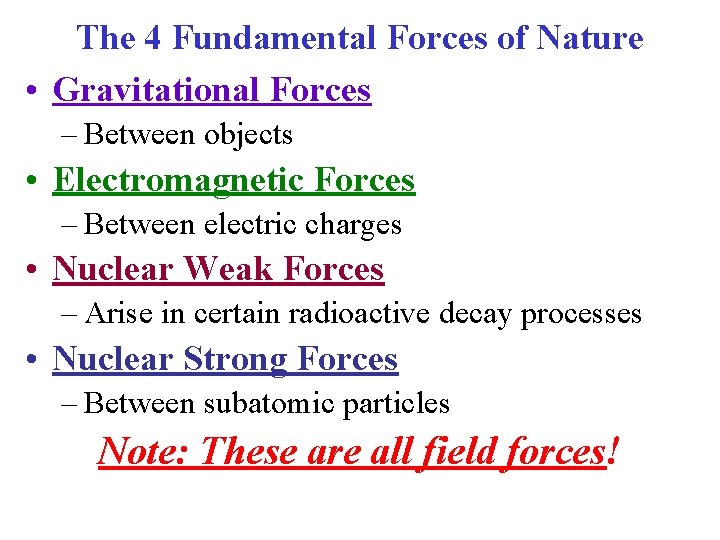 The 4 Fundamental Forces of Nature

• Gravitational Forces
– Between objects

• Electromagnetic Forces
– Between electric charges

• Nuclear Weak Forces
– Arise in certain radioactive decay processes

• Nuclear Strong Forces
– Between subatomic particles

Note: These are all field forces!